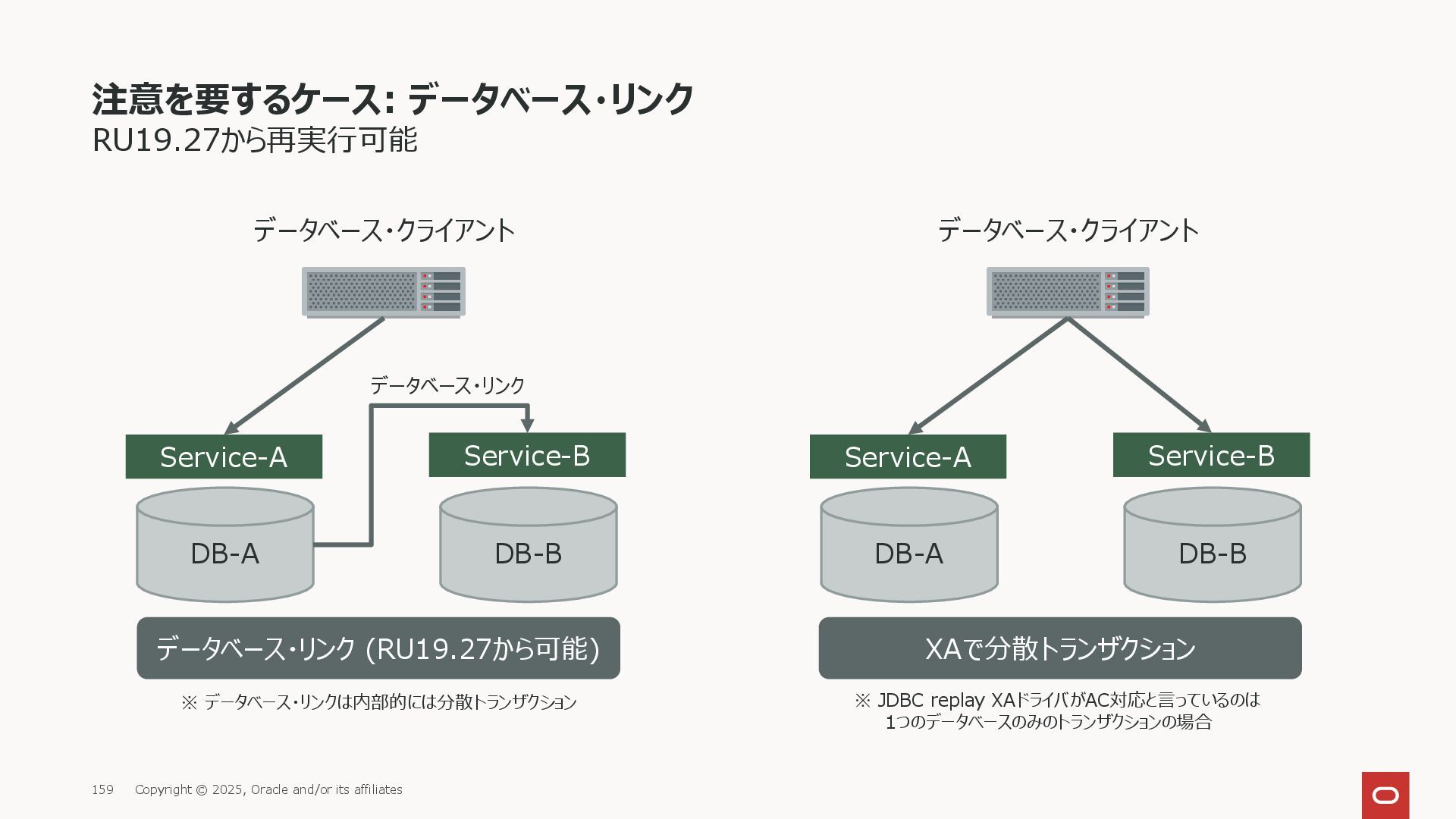 注意を要するケース: データベース・リンク
RU19.27から再実行可能

データベース・クライアント

データベース・リンク

Service-A

Service-B

DB-A

DB-B

データベース・リンク (RU19.27から可能)

※ データベース・リンクは内部的には分散トランザクション

データベース・クライアント

Service-A

Service-B

DB-A

DB-B

XAで分散トランザクション

※ JDBC replay XAドライバがAC対応と言っているのは 1つのデータベースのみのトランザクションの場合

159 Copyright © 2025, Oracle and/or its affiliates